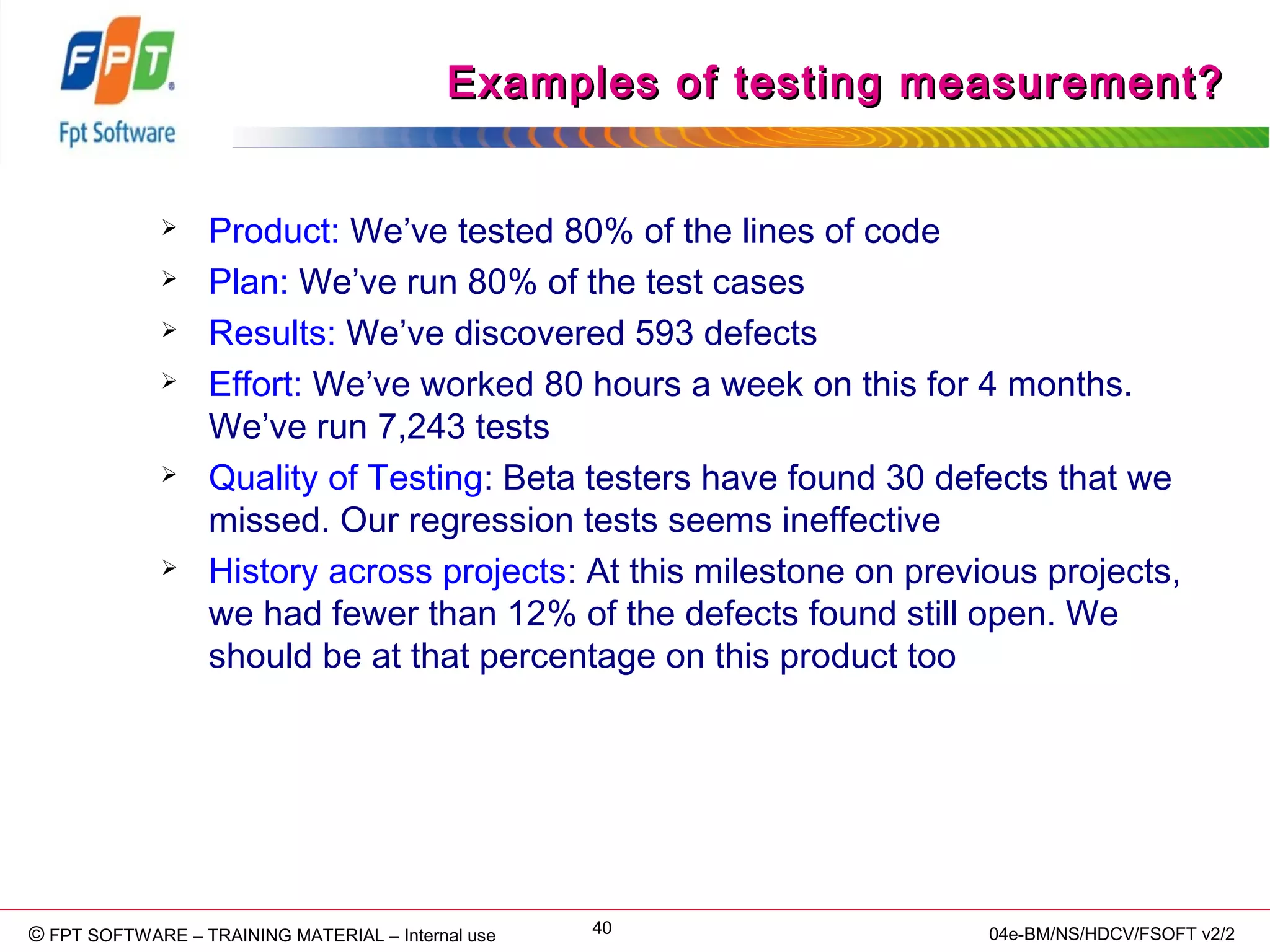 FPT
Fpt Software

Examples of testing measurement?

➢ Product: We've tested 80% of the lines of code
➢ Plan: We've run 80% of the test cases
➢ Results: We've discovered 593 defects
➢ Effort: We've worked 80 hours a week on this for 4 months. We've run 7,243 tests
➢ Quality of Testing: Beta testers have found 30 defects that we missed. Our regression tests seems ineffective
➢ History across projects: At this milestone on previous projects, we had fewer than 12% of the defects found still open. We should be at that percentage on this product too

© FPT SOFTWARE – TRAINING MATERIAL – Internal use
40
04e-BM/NS/HDCV/FSOFT v2/2